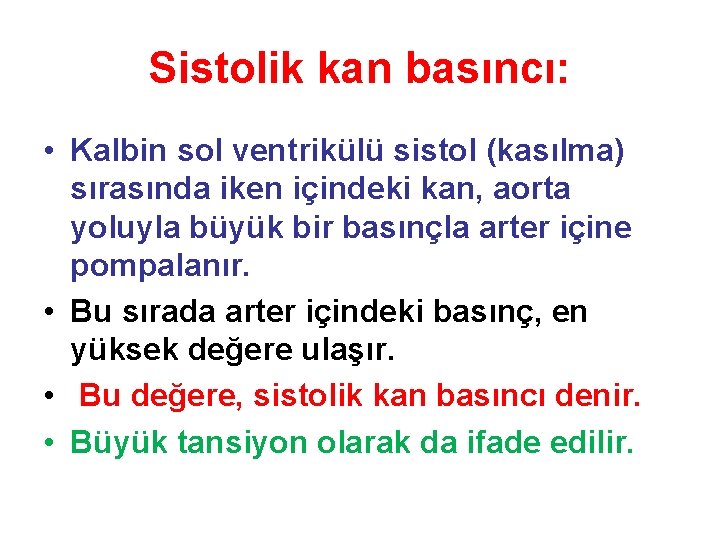 Sistolik kan basıncı:

• Kalbin sol ventrikülü sistol (kasılma) sırasında iken içindeki kan, aorta yoluyla büyük bir basınçla arter içine pompalanır.
• Bu sırada arter içindeki basınç, en yüksek değere ulaşır.
• Bu değere, sistolik kan basıncı denir.
• Büyük tansiyon olarak da ifade edilir.